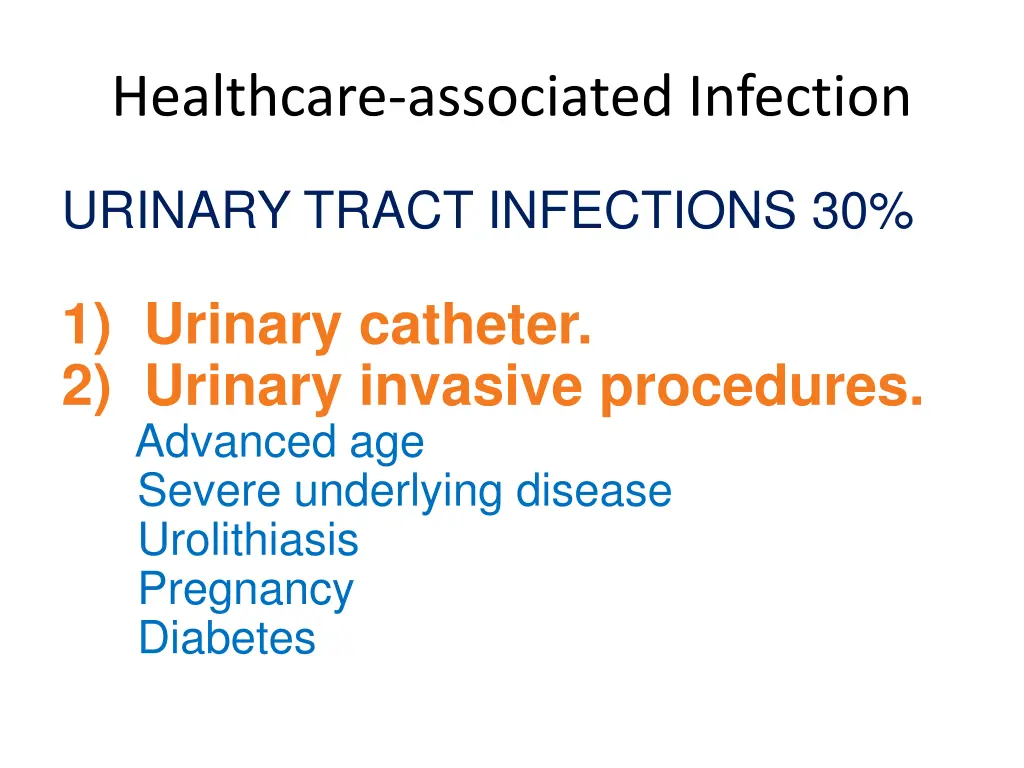 Healthcare-associated Infection

URINARY TRACT INFECTIONS 30%

1) Urinary catheter.
2) Urinary invasive procedures.
Advanced age
Severe underlying disease
Urolithiasis
Pregnancy
Diabetes